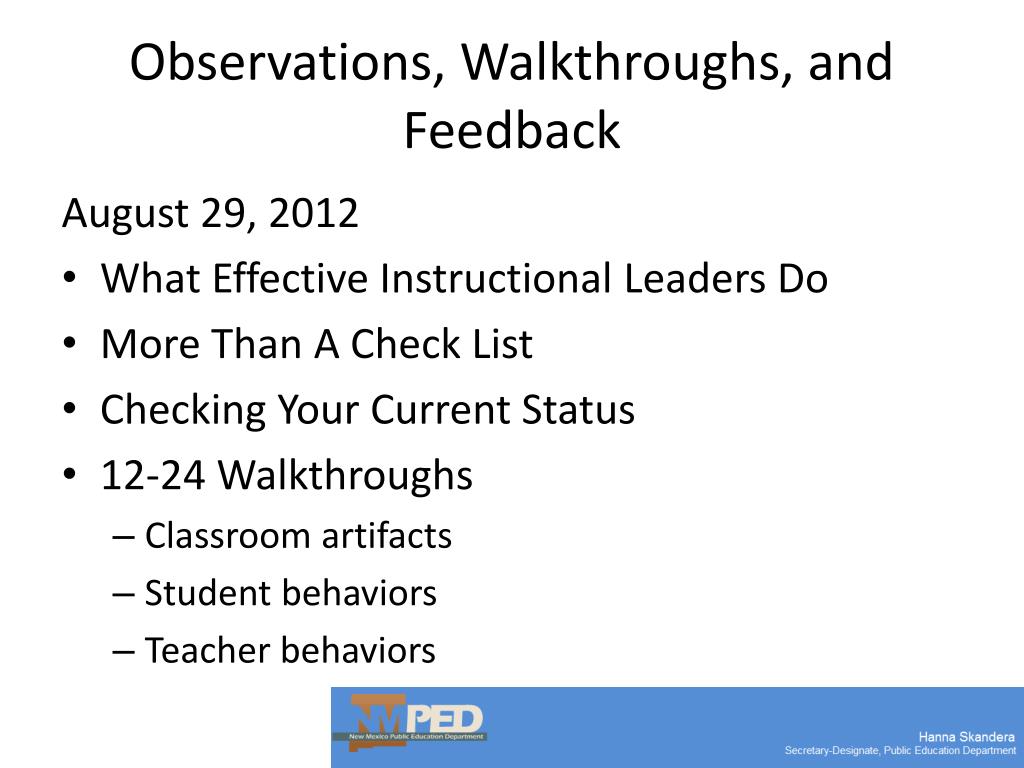 Observations, Walkthroughs, and Feedback

August 29, 2012

• What Effective Instructional Leaders Do
• More Than A Check List
• Checking Your Current Status
• 12-24 Walkthroughs
– Classroom artifacts
– Student behaviors
– Teacher behaviors

NMPED
New Mexico Public Education Department

Hanna Skandera
Secretary-Designate, Public Education Department